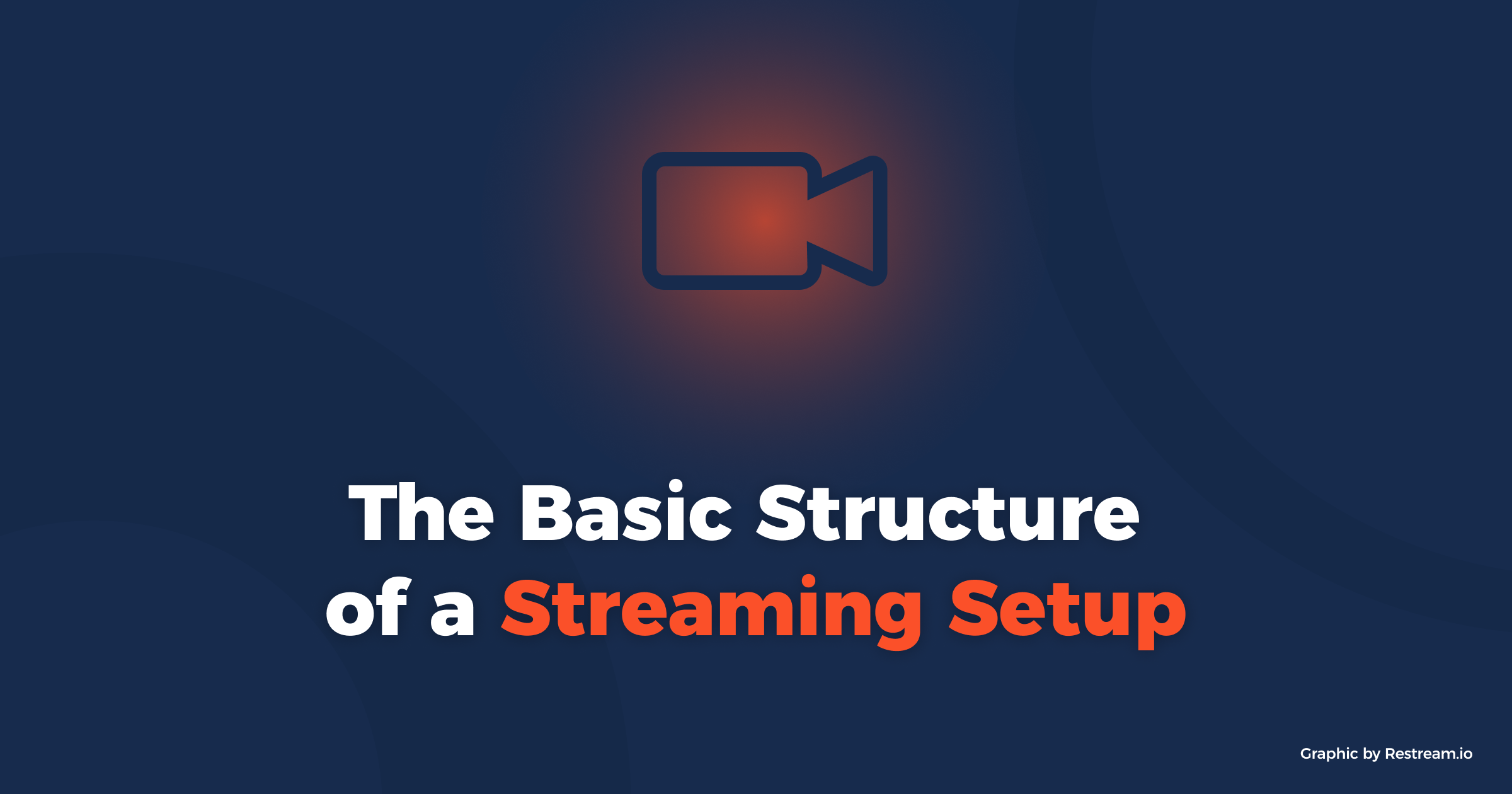 The Basic Structure of a Streaming Setup

Graphic by Restream.io